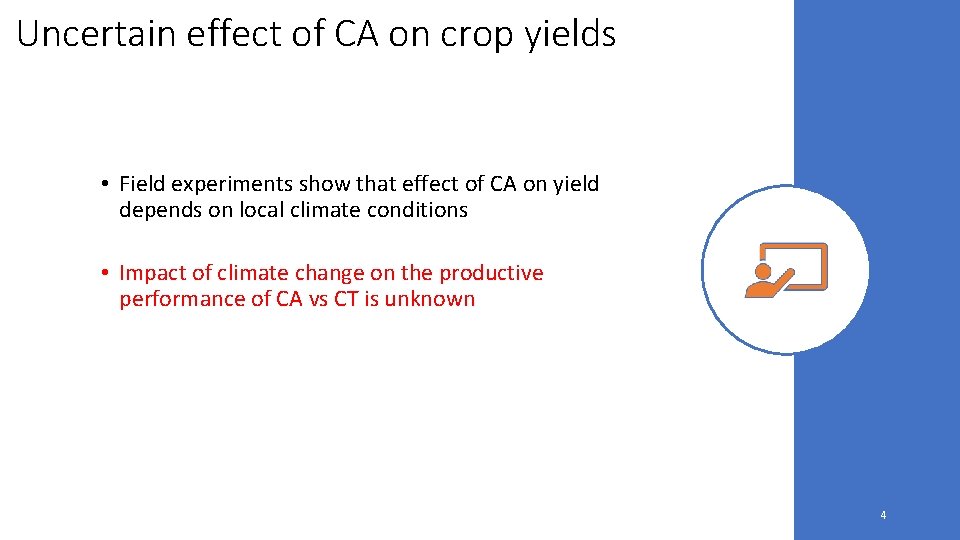 Uncertain effect of CA on crop yields

• Field experiments show that effect of CA on yield depends on local climate conditions

• Impact of climate change on the productive performance of CA vs CT is unknown

4